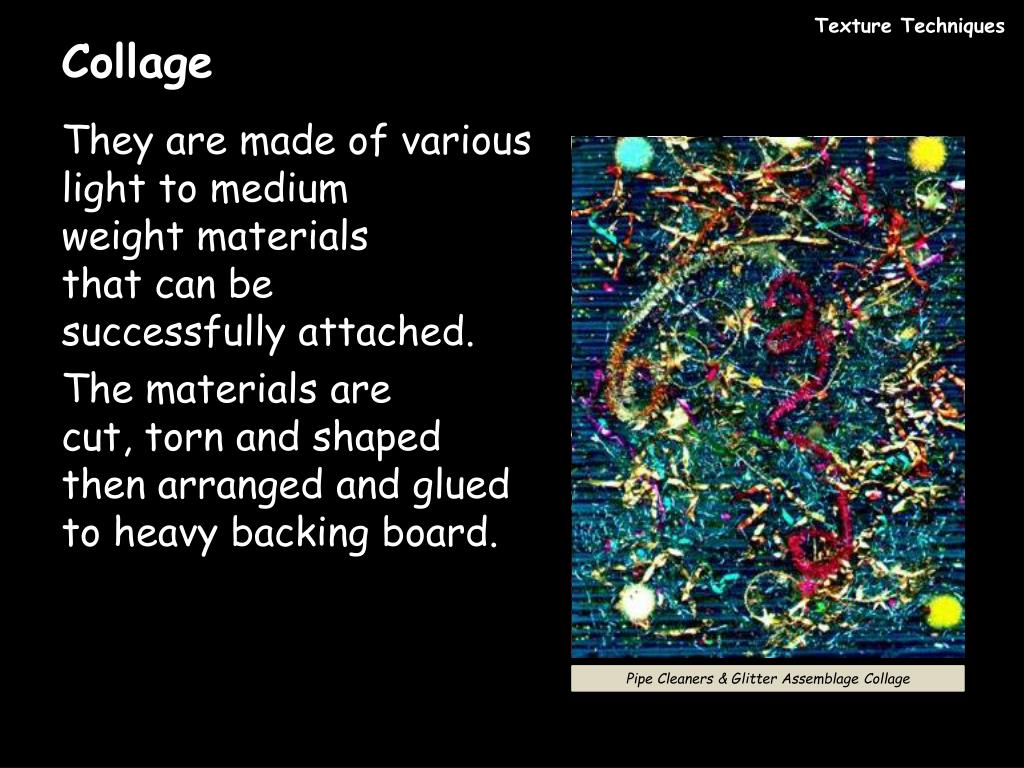 Texture Techniques

Collage

They are made of various light to medium weight materials that can be successfully attached.

The materials are cut, torn and shaped then arranged and glued to heavy backing board.

Pipe Cleaners & Glitter Assemblage Collage